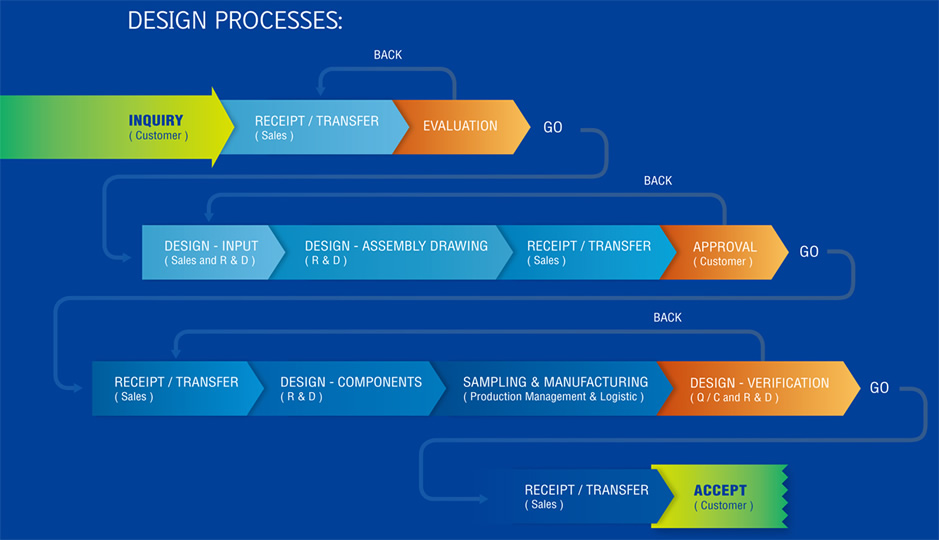 DESIGN PROCESSES:

BACK

INQUIRY
( Customer )

RECEIPT / TRANSFER
( Sales )

EVALUATION

GO

BACK

DESIGN - INPUT
( Sales and R & D )

DESIGN - ASSEMBLY DRAWING
( R & D )

RECEIPT / TRANSFER
( Sales )

APPROVAL
( Customer )

GO

BACK

RECEIPT / TRANSFER
( Sales )

DESIGN - COMPONENTS
( R & D )

SAMPLING & MANUFACTURING
( Production Management & Logistic )

DESIGN - VERIFICATION
( Q / C and R & D )

GO

RECEIPT / TRANSFER
( Sales )

ACCEPT
( Customer )